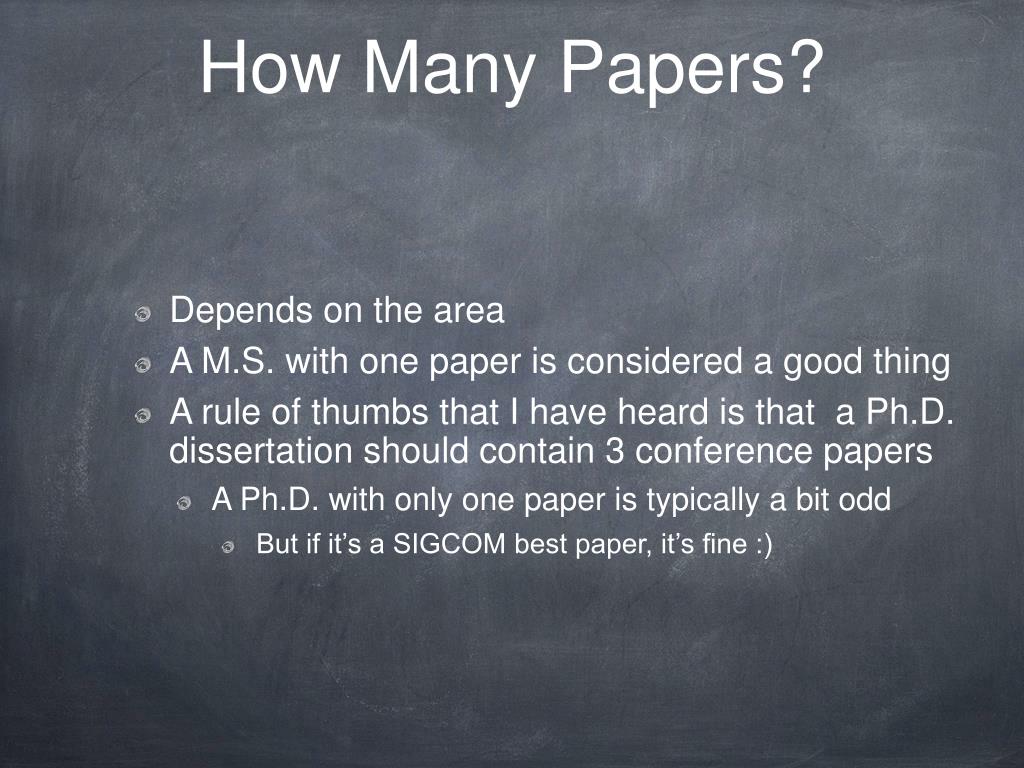 How Many Papers?

Depends on the area

A M.S. with one paper is considered a good thing

A rule of thumbs that I have heard is that a Ph.D. dissertation should contain 3 conference papers

A Ph.D. with only one paper is typically a bit odd

But if it's a SIGCOM best paper, it's fine :)